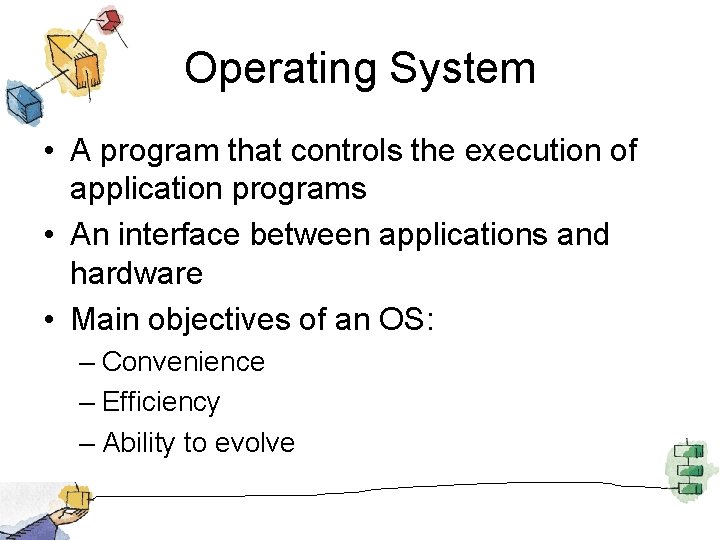 Operating System

• A program that controls the execution of application programs
• An interface between applications and hardware
• Main objectives of an OS:
– Convenience
– Efficiency
– Ability to evolve